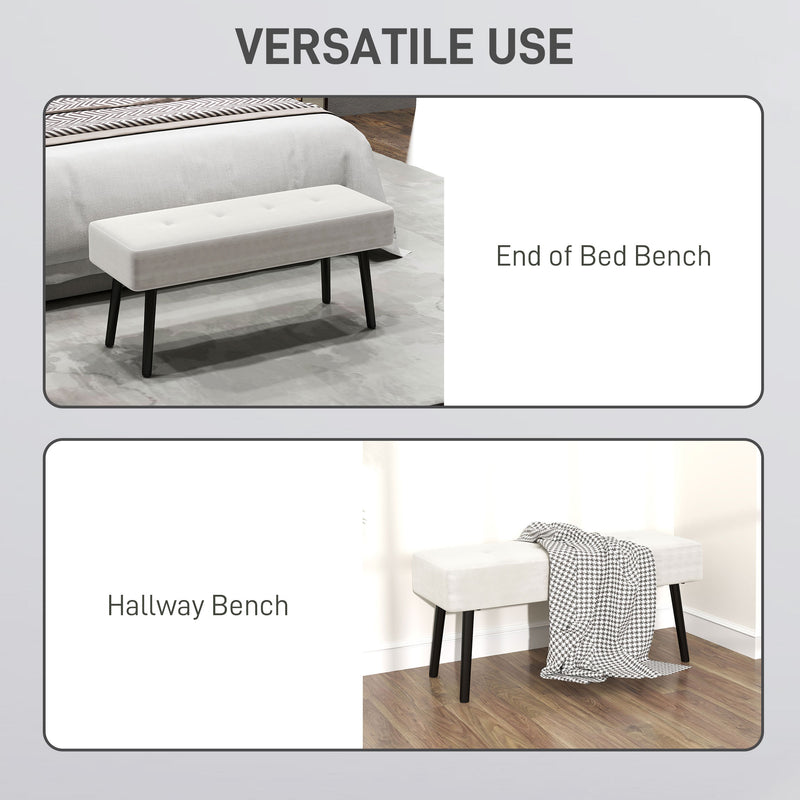 VERSATILE USE

End of Bed Bench

Hallway Bench